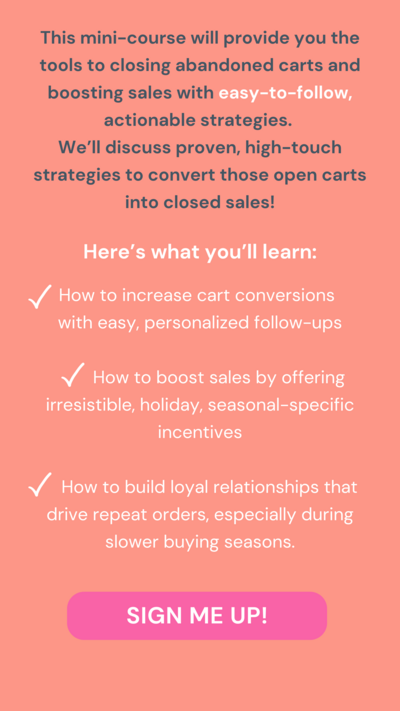 This mini-course will provide you the tools to closing abandoned carts and boosting sales with easy-to-follow, actionable strategies.
We'll discuss proven, high-touch strategies to convert those open carts into closed sales!

Here's what you'll learn:

✓ How to increase cart conversions with easy, personalized follow-ups

✓ How to boost sales by offering irresistible, holiday, seasonal-specific incentives

✓ How to build loyal relationships that drive repeat orders, especially during slower buying seasons.

SIGN ME UP!